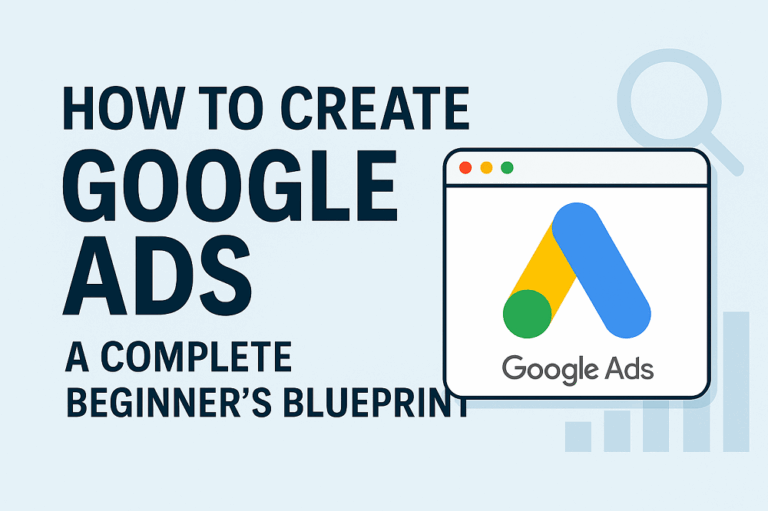 HOW TO CREATE
GOOGLE
ADS
A COMPLETE
BEGINNER'S BLUEPRINT

Google Ads